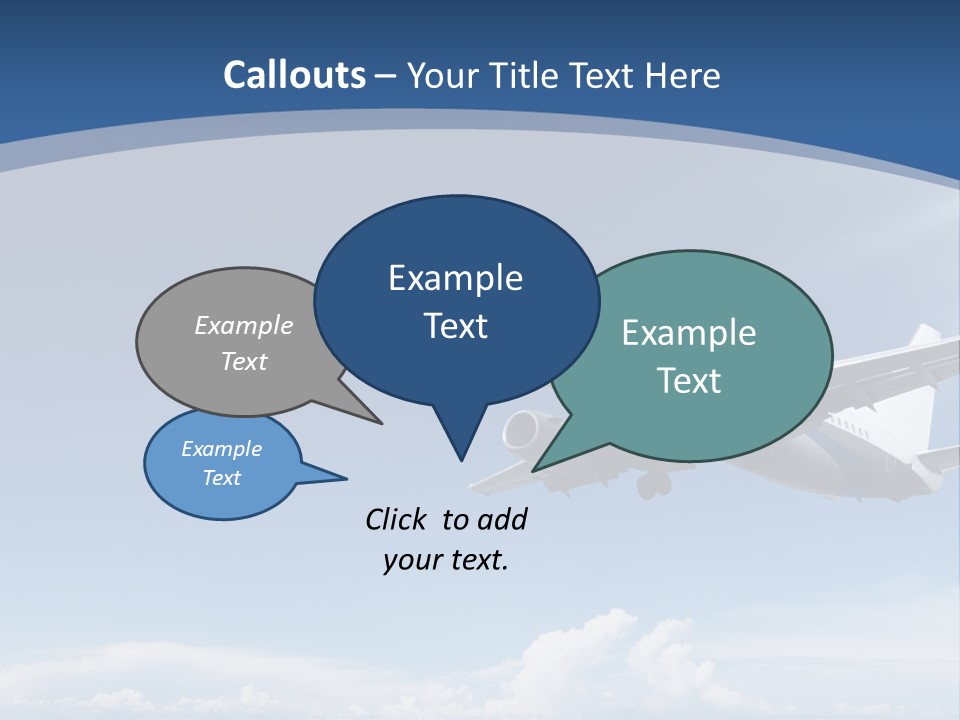 Callouts – Your Title Text Here

Example Text

Example Text

Example Text

Example Text

Click to add your text.